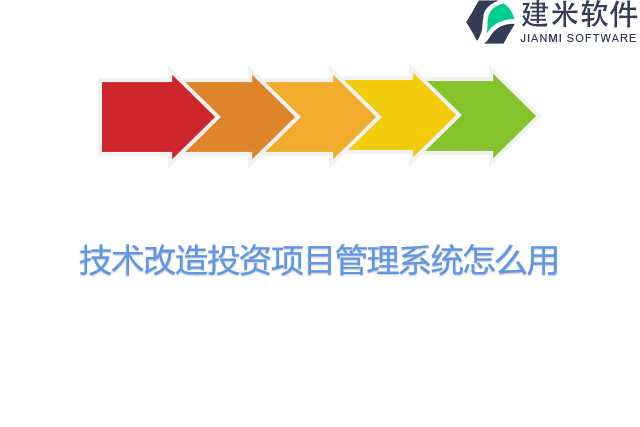 建米软件
JIANMI SOFTWARE

技术改造投资项目管理系统怎么用